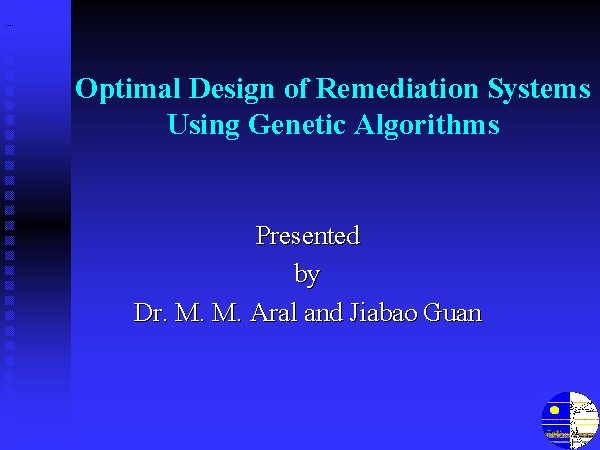 Optimal Design of Remediation Systems Using Genetic Algorithms

Presented
by
Dr. M. M. Aral and Jiabao Guan